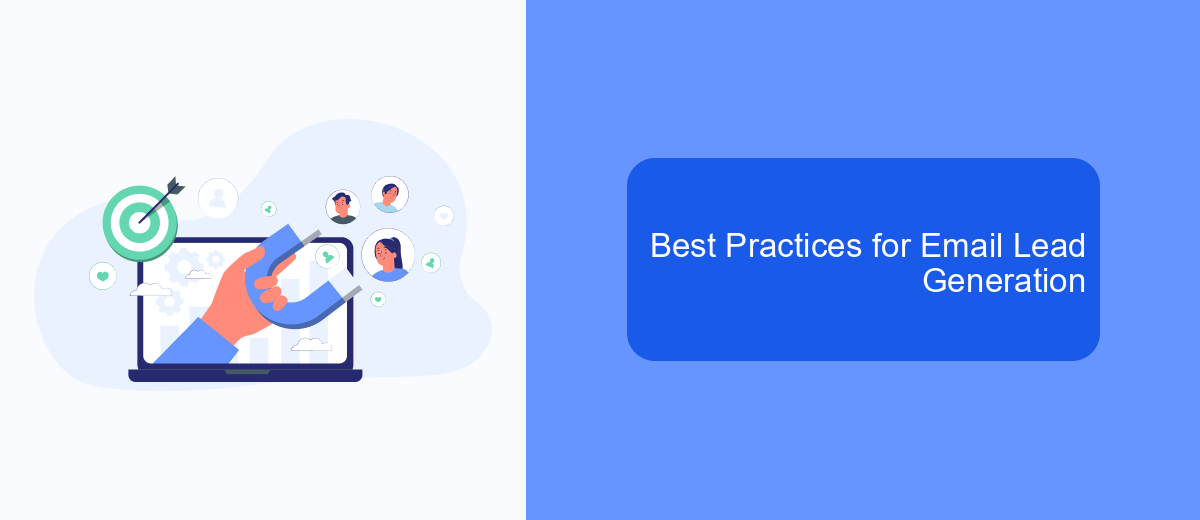 Best Practices for Email Lead Generation